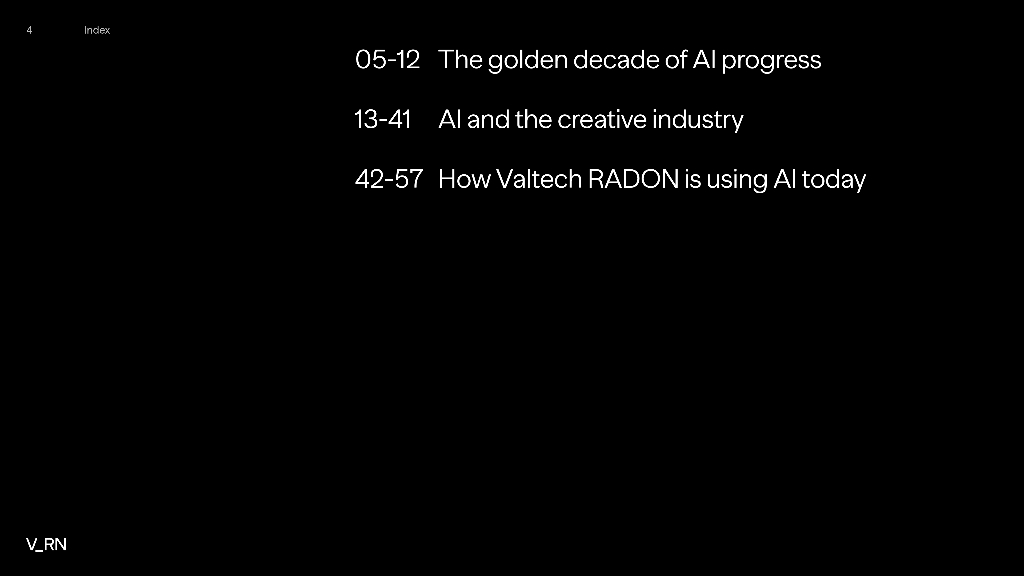 4 Index

05-12 The golden decade of AI progress

13-41 AI and the creative industry

42-57 How Valtech RADON is using AI today

V_RN